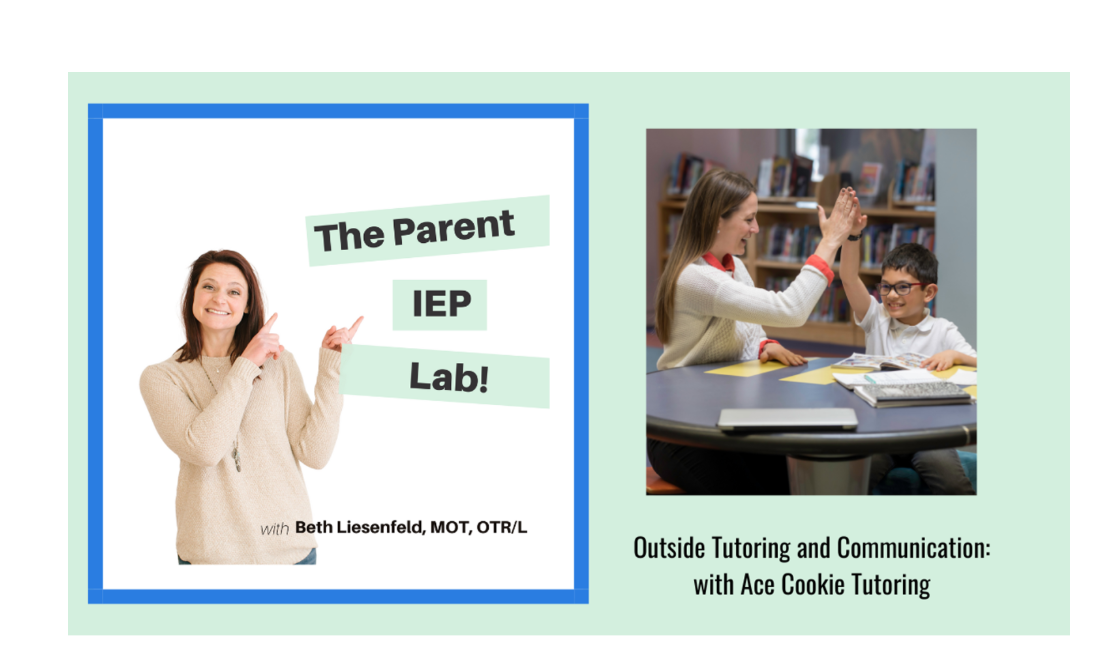 The Parent
IEP
Lab!

with Beth Liesenfeld, MOT, OTR/L

Outside Tutoring and Communication:
with Ace Cookie Tutoring